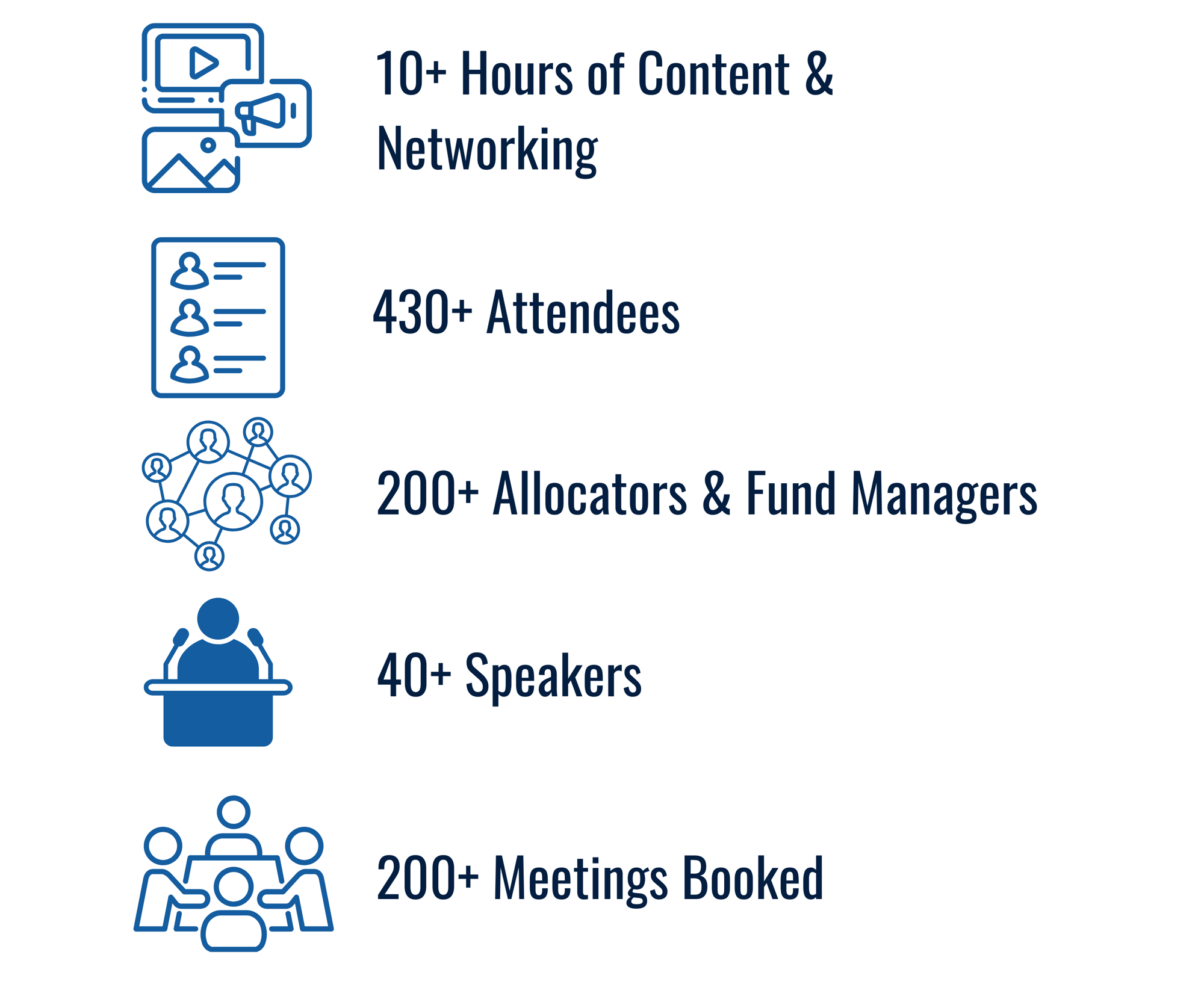 10+ Hours of Content & Networking

430+ Attendees

200+ Allocators & Fund Managers

40+ Speakers

200+ Meetings Booked